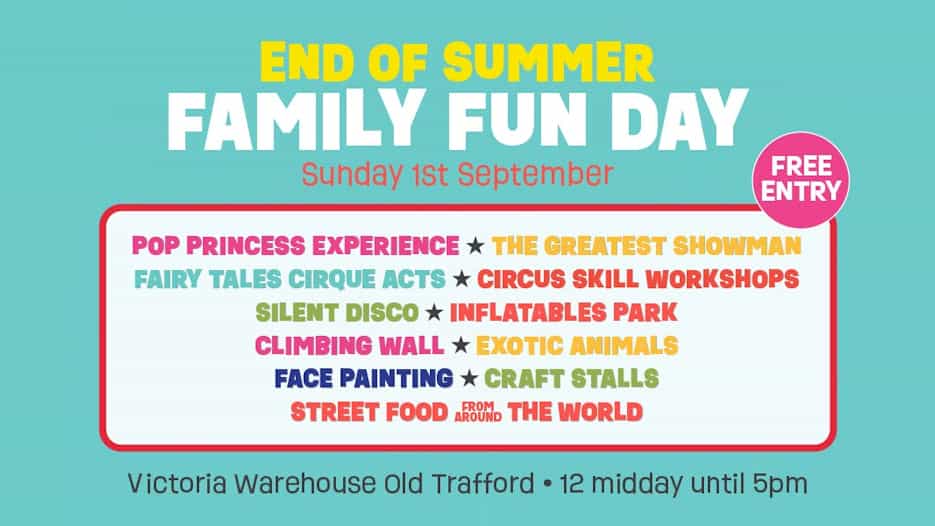 END OF SUMMER
FAMILY FUN DAY
Sunday 1st September

FREE ENTRY

POP PRINCESS EXPERIENCE ★ THE GREATEST SHOWMAN
FAIRY TALES CIRQUE ACTS ★ CIRCUS SKILL WORKSHOPS
SILENT DISCO ★ INFLATABLES PARK
CLIMBING WALL ★ EXOTIC ANIMALS
FACE PAINTING ★ CRAFT STALLS
STREET FOOD FROM AROUND THE WORLD

Victoria Warehouse Old Trafford • 12 midday until 5pm